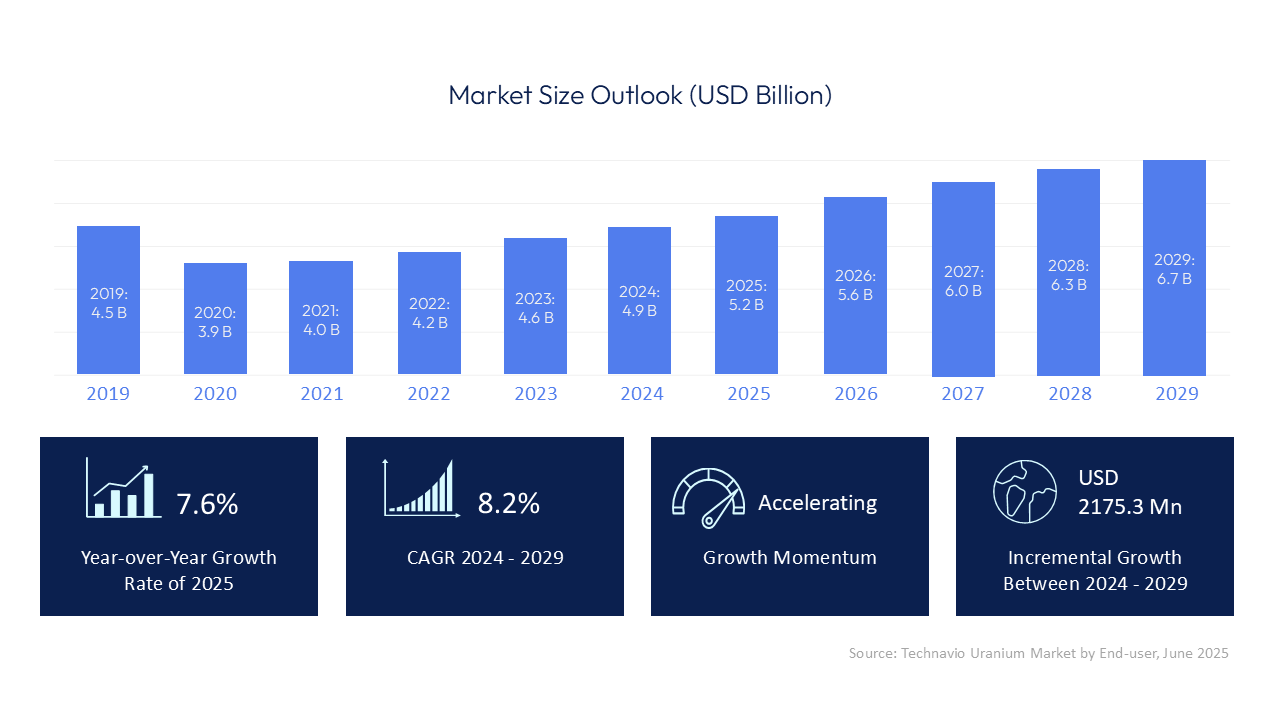 Market Size Outlook (USD Billion)

2019: 4.5 B
2020: 3.9 B
2021: 4.0 B
2022: 4.2 B
2023: 4.6 B
2024: 4.9 B
2025: 5.2 B
2026: 5.6 B
2027: 6.0 B
2028: 6.3 B
2029: 6.7 B

2019 2020 2021 2022 2023 2024 2025 2026 2027 2028 2029

7.6%
Year-over-Year Growth Rate of 2025

8.2%
CAGR 2024 - 2029

Accelerating
Growth Momentum

USD 2175.3 Mn
Incremental Growth Between 2024 - 2029

Source: Technavio Uranium Market by End-user, June 2025